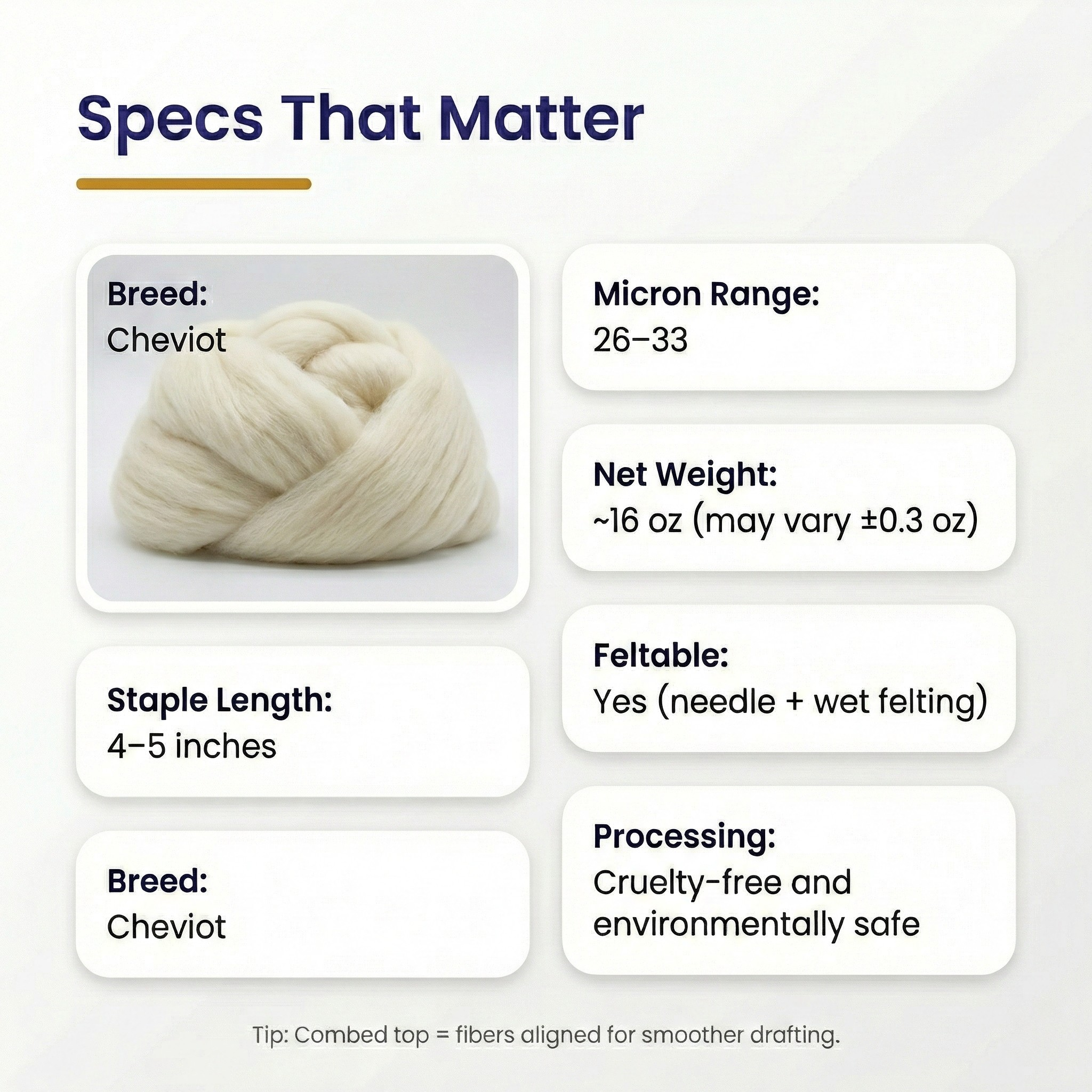 Specs That Matter

Breed:
Cheviot

Staple Length:
4–5 inches

Breed:
Cheviot

Micron Range:
26–33

Net Weight:
~16 oz (may vary ±0.3 oz)

Feltable:
Yes (needle + wet felting)

Processing:
Cruelty-free and environmentally safe

Tip: Combed top = fibers aligned for smoother drafting.